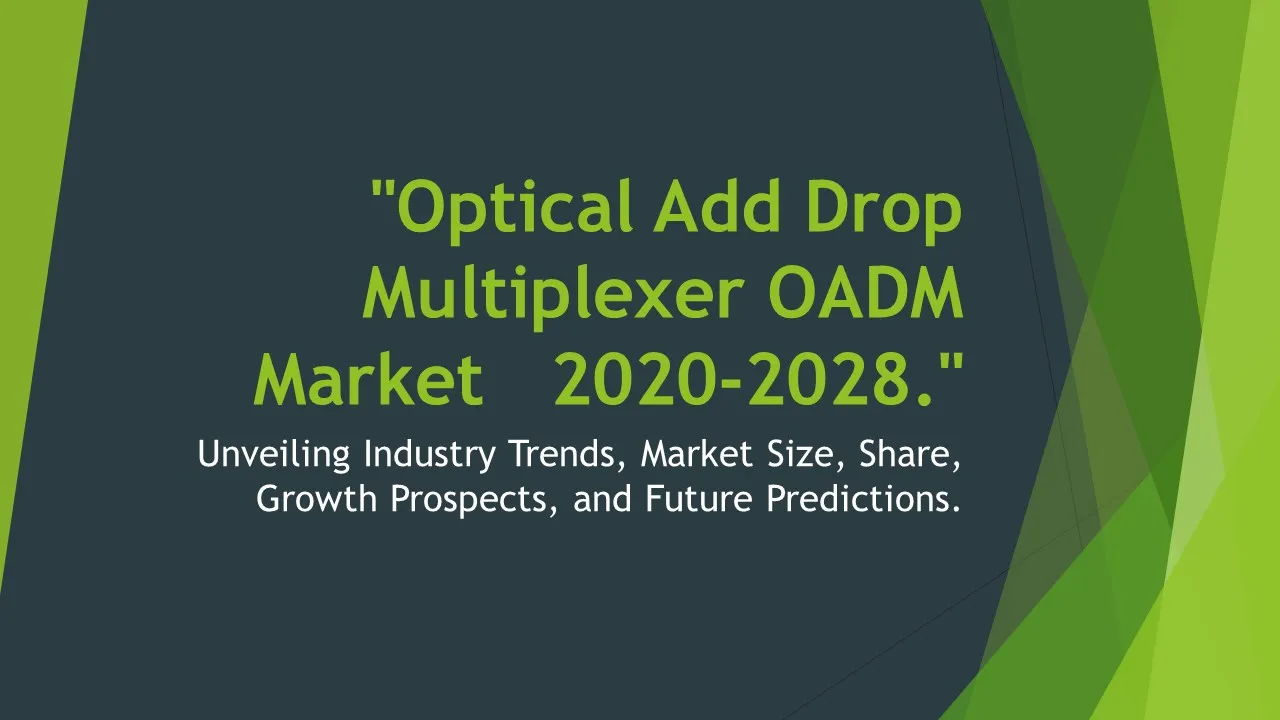 "Optical Add Drop Multiplexer OADM Market 2020-2028."

Unveiling Industry Trends, Market Size, Share, Growth Prospects, and Future Predictions.